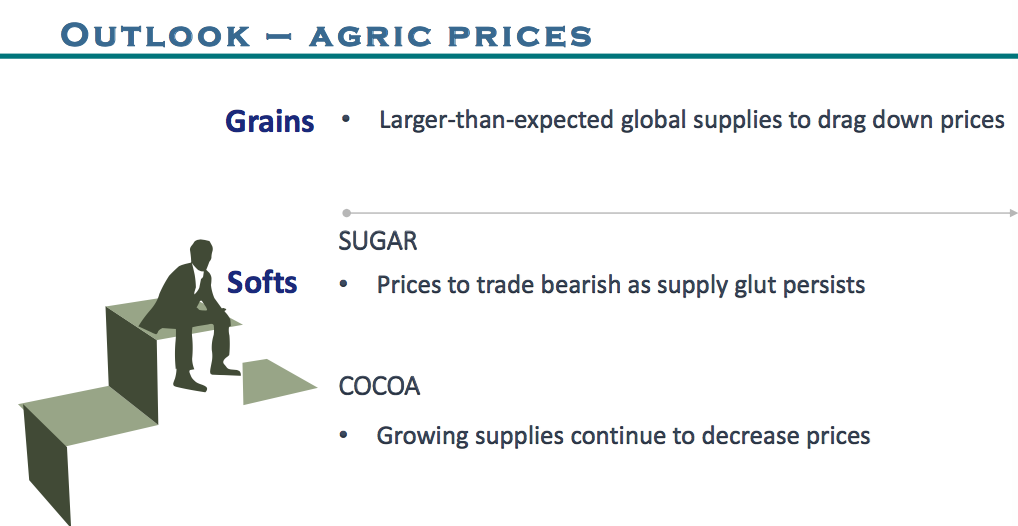 OUTLOOK – AGRIC PRICES

Grains
• Larger-than-expected global supplies to drag down prices

Softs
SUGAR
• Prices to trade bearish as supply glut persists

COCOA
• Growing supplies continue to decrease prices